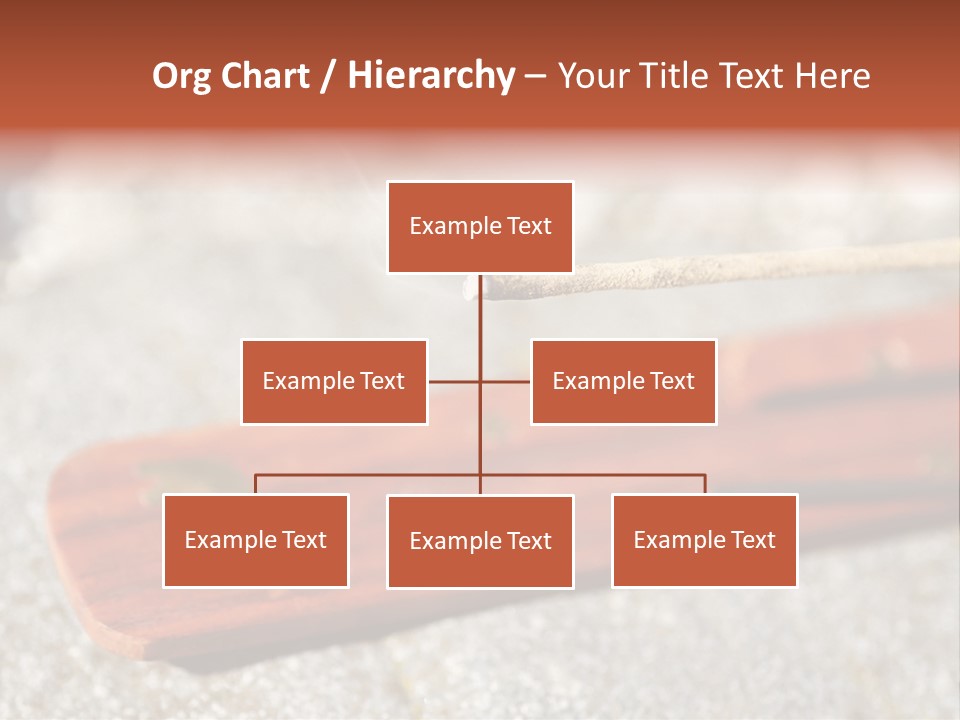 Org Chart / Hierarchy – Your Title Text Here

Example Text

Example Text

Example Text

Example Text

Example Text

Example Text